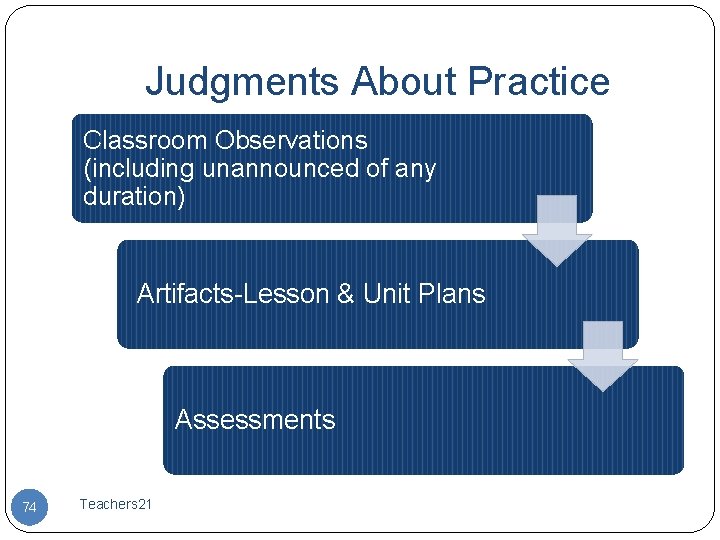 Judgments About Practice

Classroom Observations (including unannounced of any duration)

Artifacts-Lesson & Unit Plans

Assessments

74

Teachers21